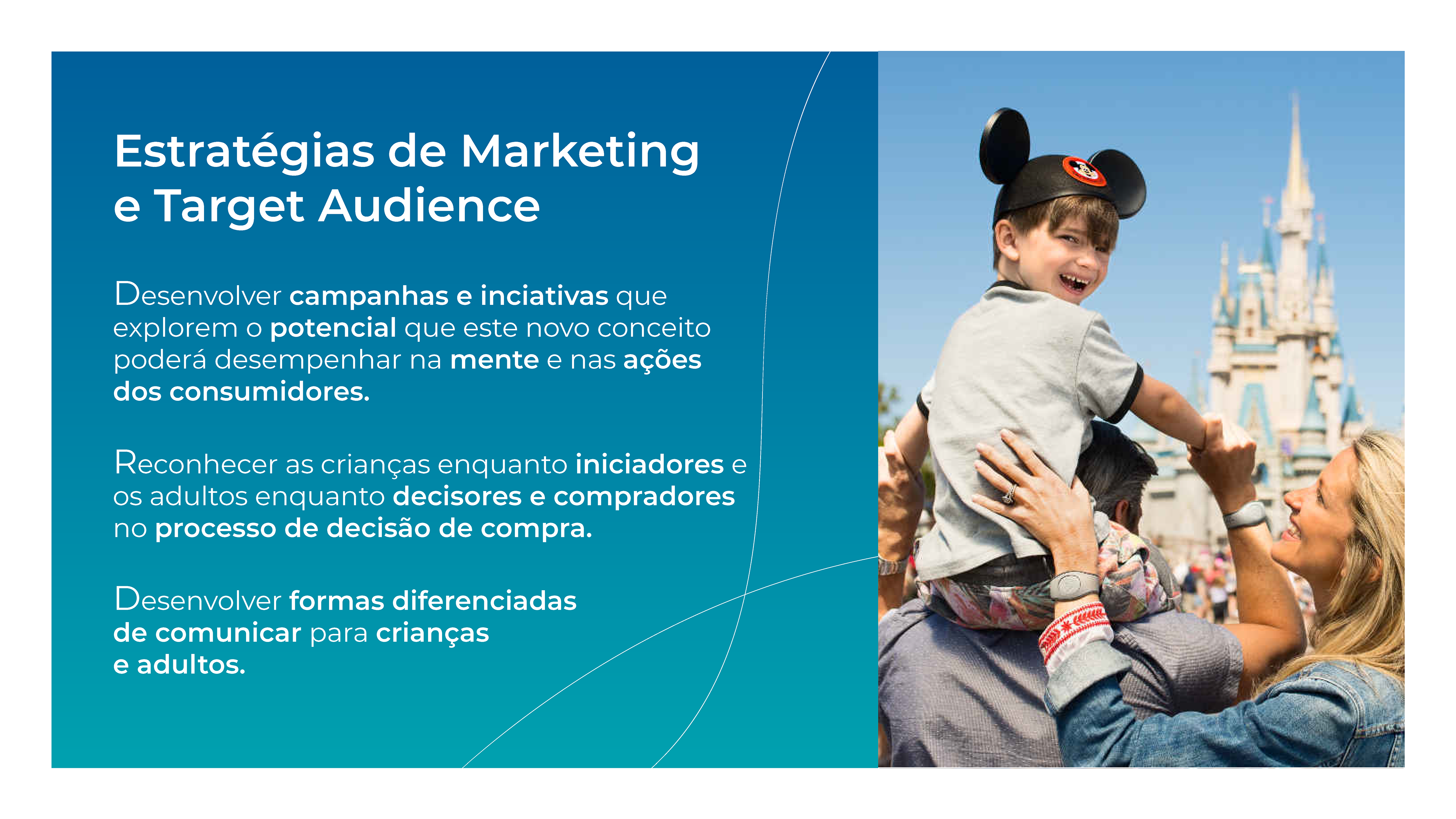 Estratégias de Marketing e Target Audience

Desenvolver campanhas e inciativas que explorem o potencial que este novo conceito poderá desempenhar na mente e nas ações dos consumidores.

Reconhecer as crianças enquanto iniciadores e os adultos enquanto decisores e compradores no processo de decisão de compra.

Desenvolver formas diferenciadas de comunicar para crianças e adultos.